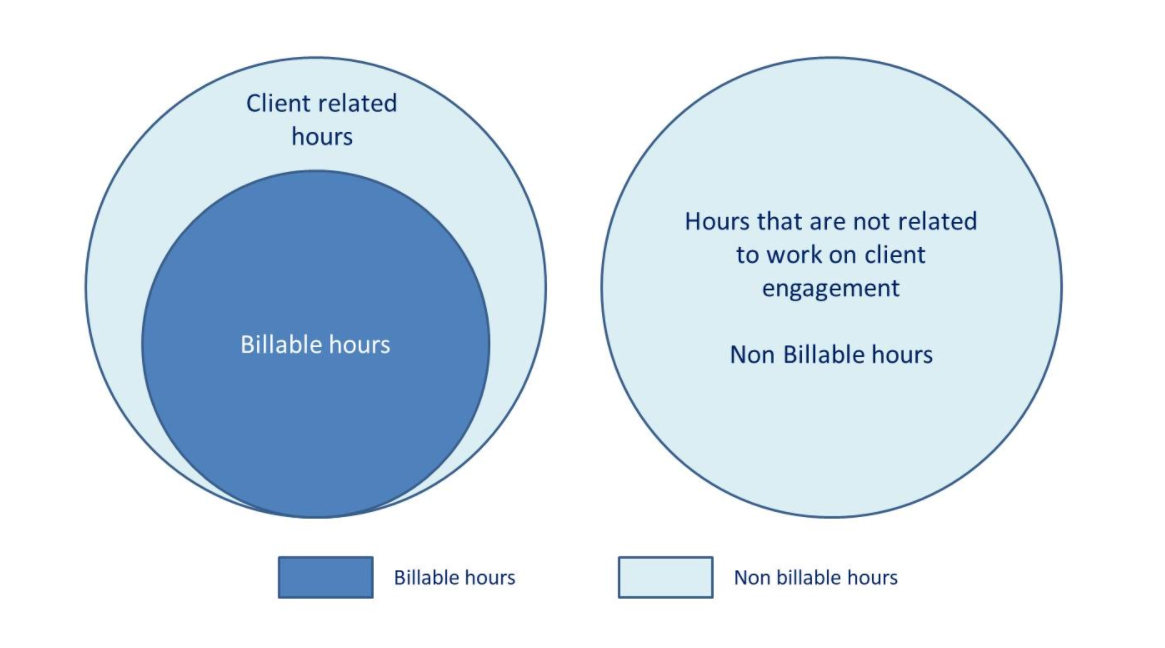 Client related hours

Billable hours

Hours that are not related to work on client engagement

Non Billable hours

Billable hours

Non billable hours